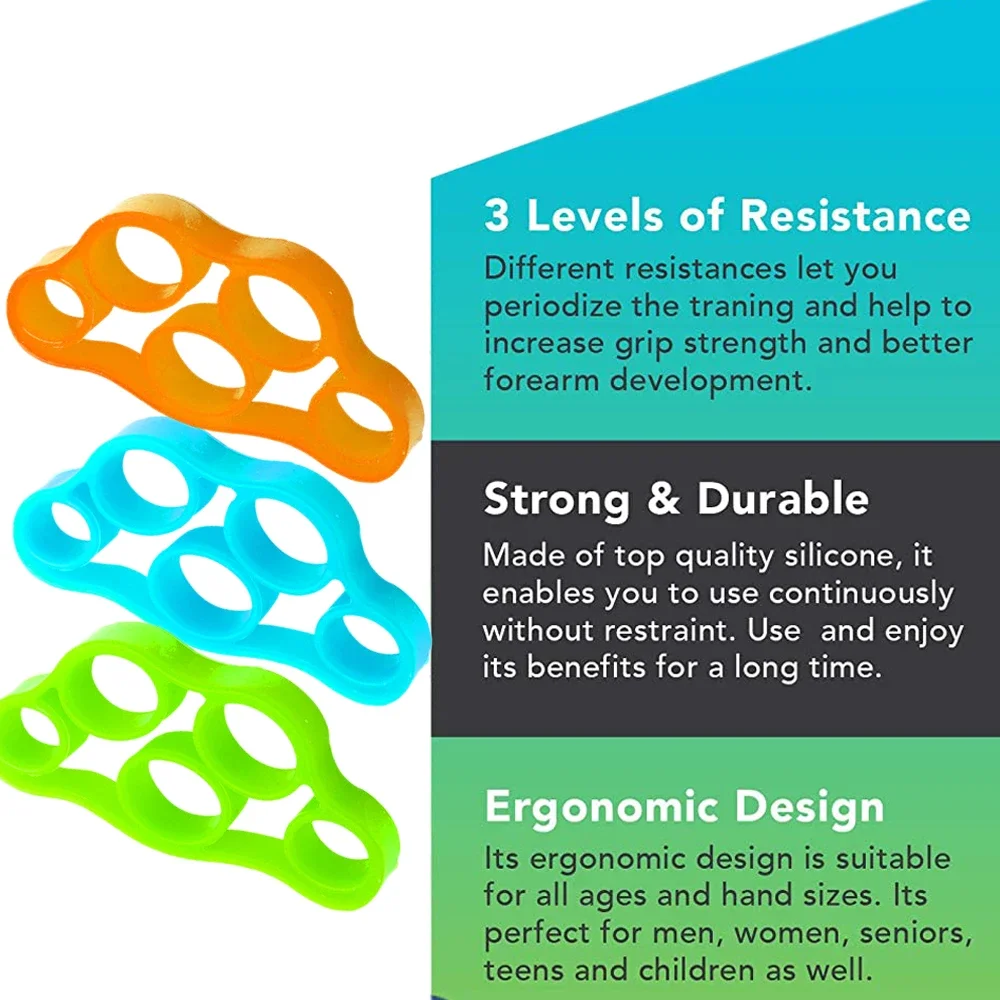 3 Levels of Resistance
Different resistances let you periodize the traning and help to increase grip strength and better forearm development.

Strong & Durable
Made of top quality silicone, it enables you to use continuously without restraint. Use and enjoy its benefits for a long time.

Ergonomic Design
Its ergonomic design is suitable for all ages and hand sizes. Its perfect for men, women, seniors, teens and children as well.